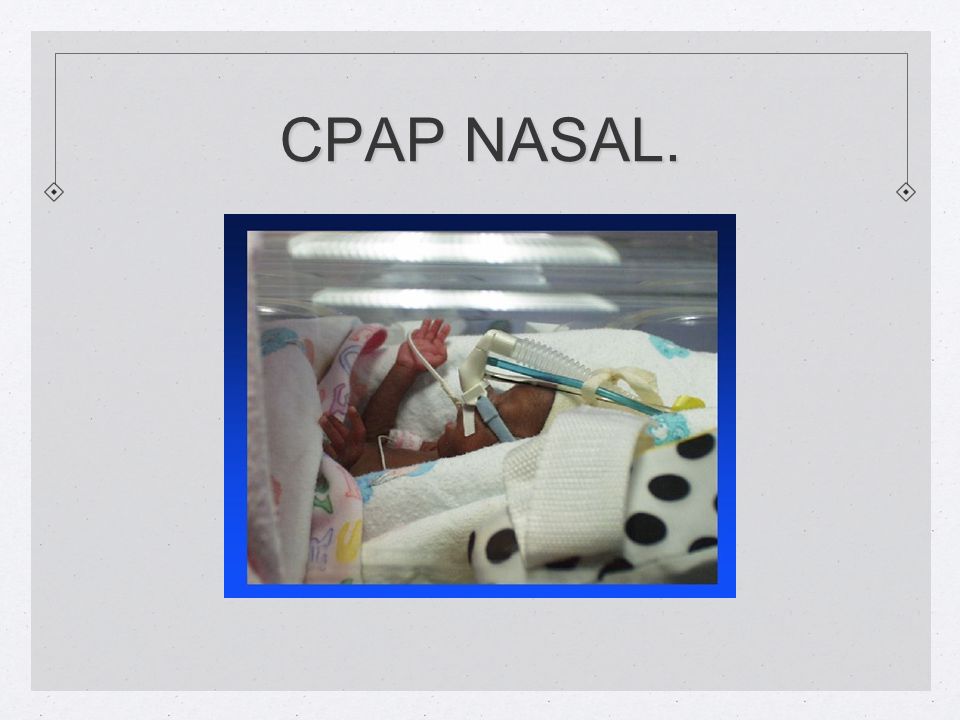 CPAP NASAL.